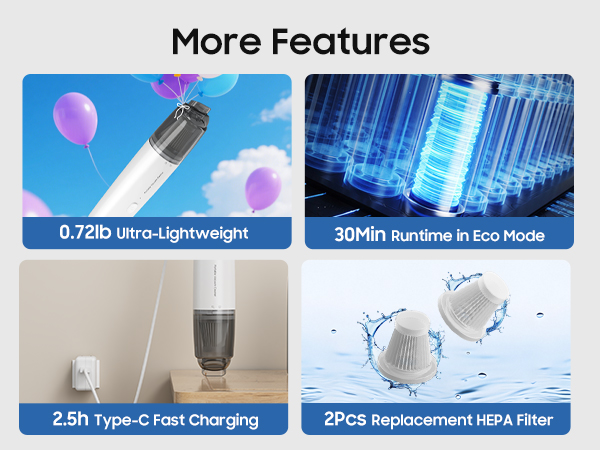 More Features

0.72lb Ultra-Lightweight

30Min Runtime in Eco Mode

2.5h Type-C Fast Charging

2PCS Replacement HEPA Filter